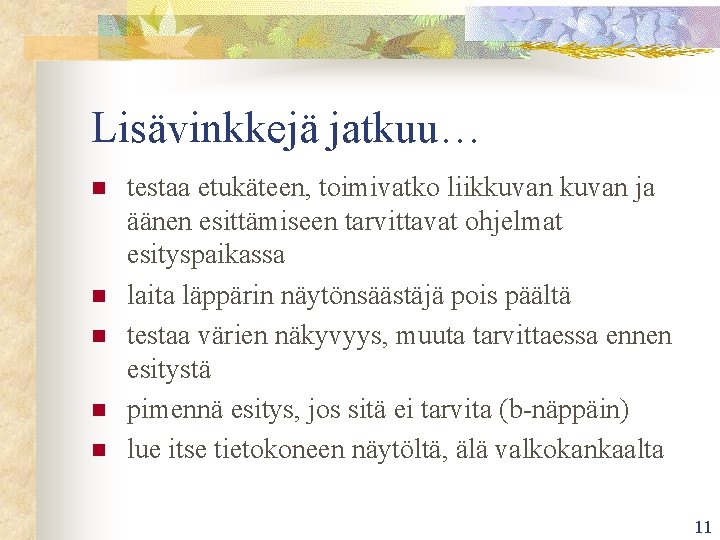 Lisävinkkejä jatkuu…

- testaa etukäteen, toimivatko liikkuvan kuvan ja äänen esittämiseen tarvittavat ohjelmat esityspaikassa
- laita läppärin näytönsäästäjä pois päältä
- testaa värien näkyvyys, muuta tarvittaessa ennen esitystä
- pimennä esitys, jos sitä ei tarvita (b-näppäin)
- lue itse tietokoneen näytöltä, älä valkokankaalta

11